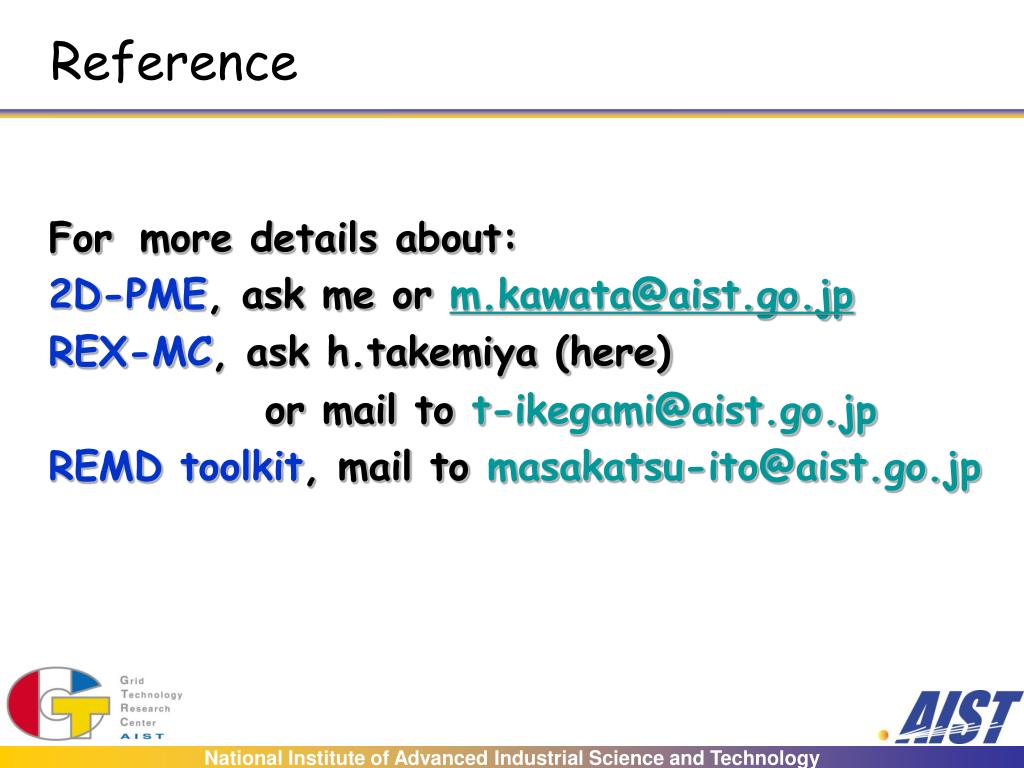 Reference

For more details about:
2D-PME, ask me or m.kawata@aist.go.jp
REX-MC, ask h.takemiya (here)
or mail to t-ikegami@aist.go.jp
REMD toolkit, mail to masakatsu-ito@aist.go.jp

Grid
Technology
Research
Center
AIST

AIST

National Institute of Advanced Industrial Science and Technology